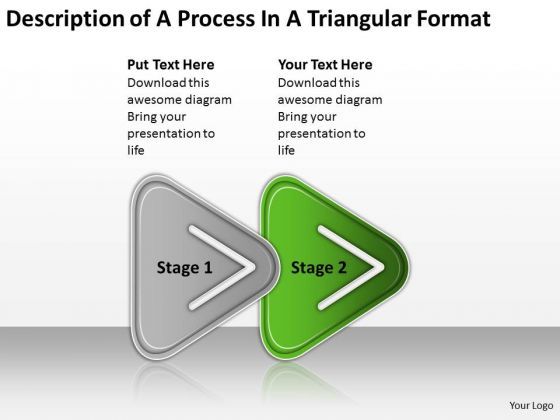 Description of A Process In A Triangular Format

Put Text Here
Download this awesome diagram Bring your presentation to life

Your Text Here
Download this awesome diagram Bring your presentation to life

Stage 1

Stage 2

Your Logo